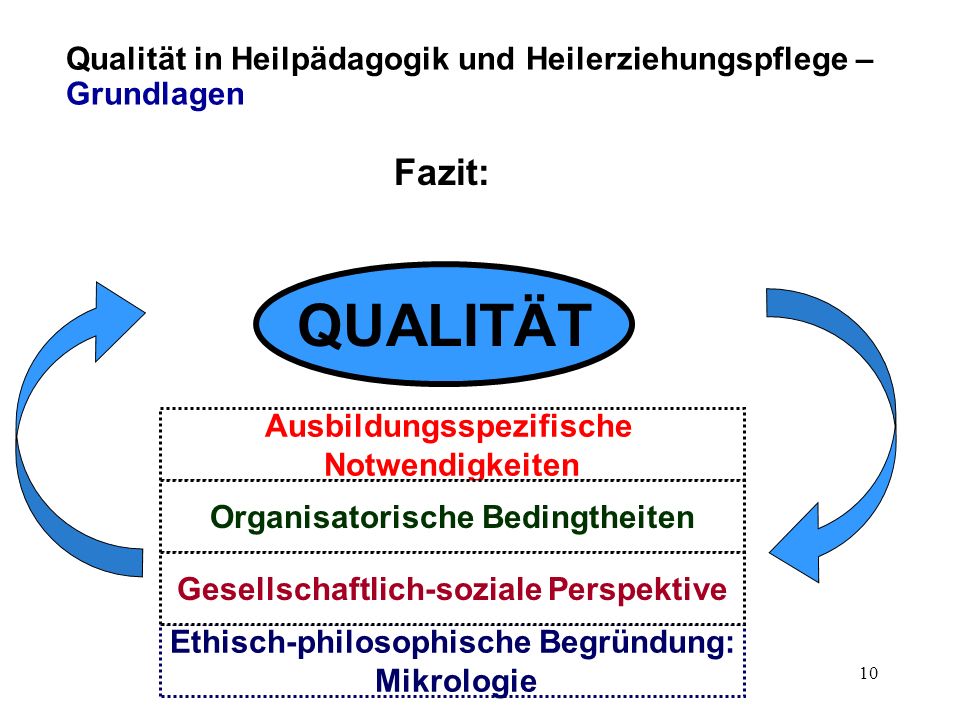 Qualität in Heilpädagogik und Heilerziehungspflege – Grundlagen

Fazit:

QUALITÄT

Ausbildungsspezifische Notwendigkeiten

Organisatorische Bedingtheiten

Gesellschaftlich-soziale Perspektive

Ethisch-philosophische Begründung: Mikrologie

10